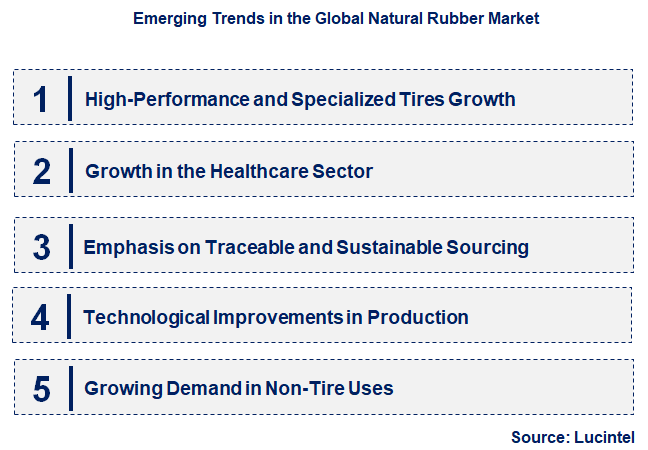 Emerging Trends in the Global Natural Rubber Market

1 High-Performance and Specialized Tires Growth

2 Growth in the Healthcare Sector

3 Emphasis on Traceable and Sustainable Sourcing

4 Technological Improvements in Production

5 Growing Demand in Non-Tire Uses

Source: Lucintel